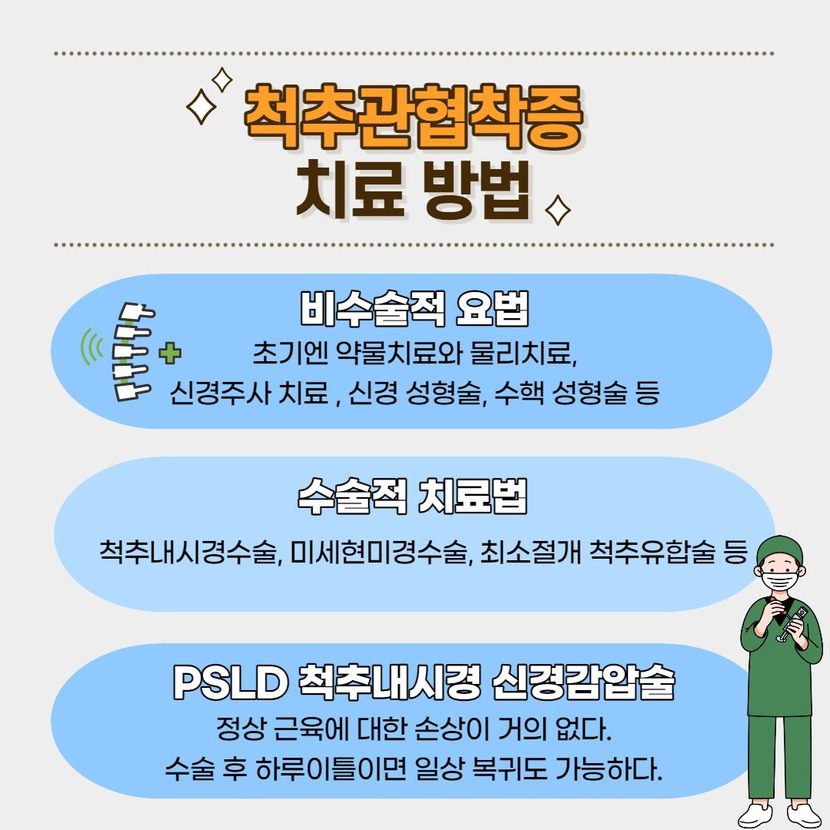 척추관협착증
치료 방법

비수술적 요법
초기엔 약물치료와 물리치료,
신경주사 치료 , 신경 성형술, 수핵 성형술 등

수술적 치료법
척추내시경수술, 미세현미경수술, 최소절개 척추유합술 등

PSLD 척추내시경 신경감압술
정상 근육에 대한 손상이 거의 없다.
수술 후 하루이틀이면 일상 복귀도 가능하다.